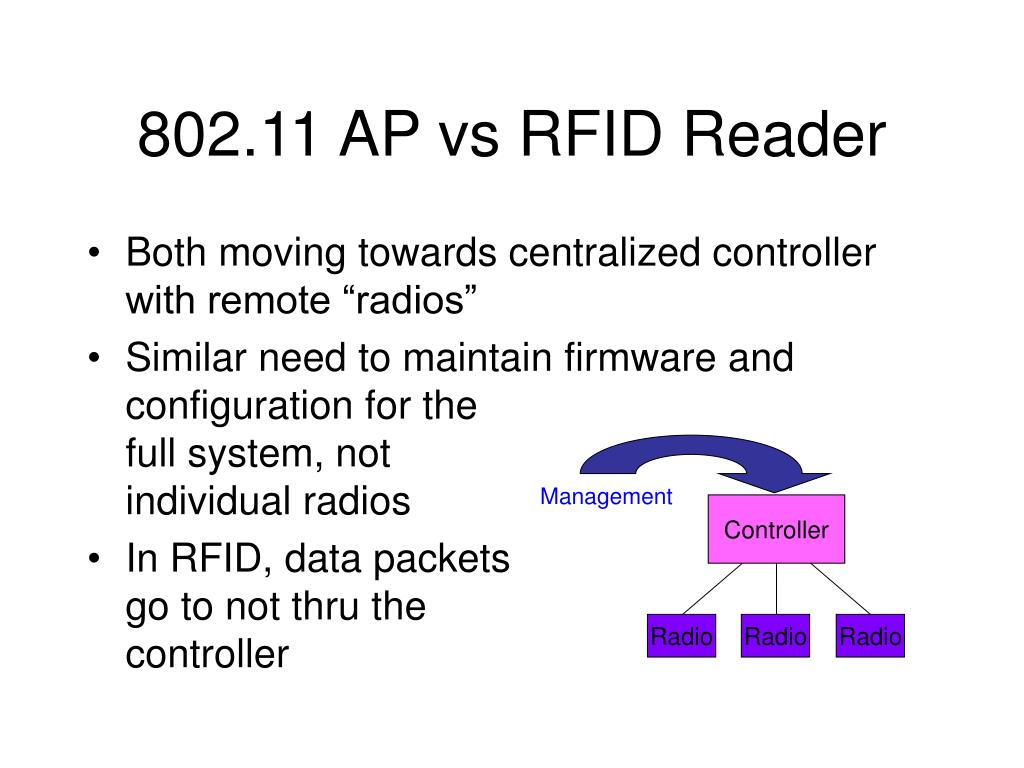 802.11 AP vs RFID Reader

• Both moving towards centralized controller with remote “radios”

• Similar need to maintain firmware and configuration for the full system, not individual radios

• In RFID, data packets go to not thru the controller

Management

Controller

Radio

Radio

Radio